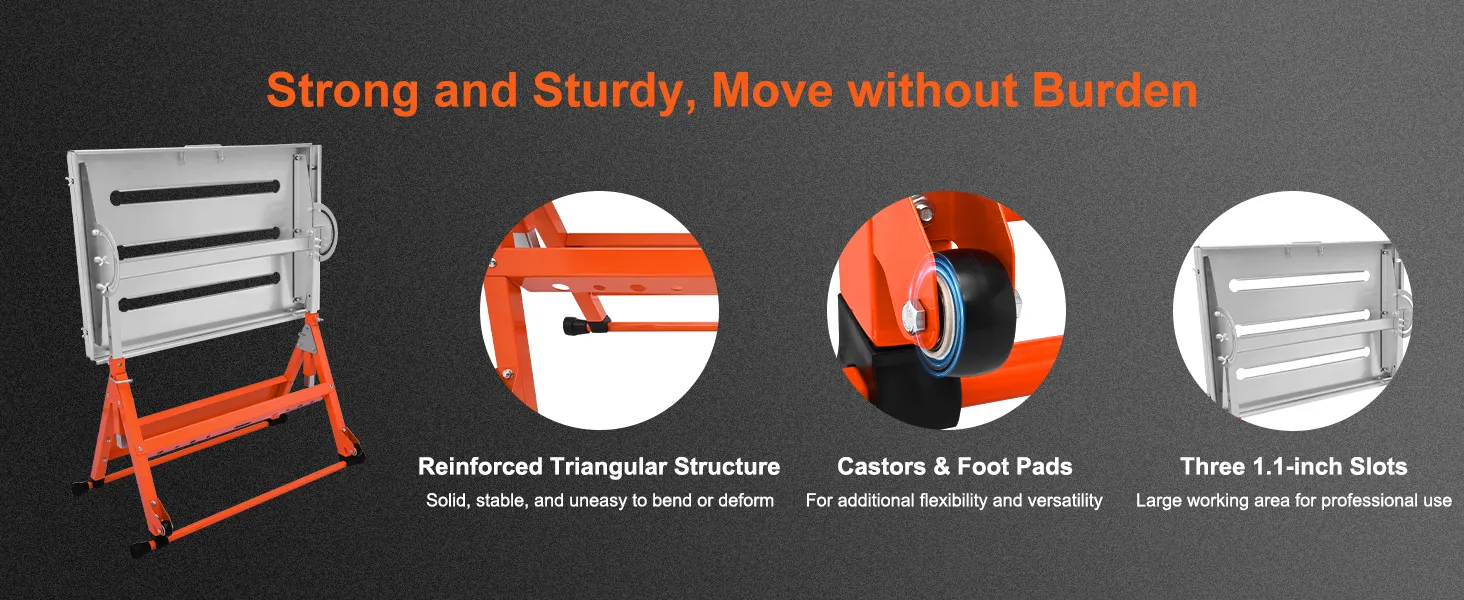 Strong and Sturdy, Move without Burden

Reinforced Triangular Structure
Solid, stable, and uneasy to bend or deform

Castors & Foot Pads
For additional flexibility and versatility

Three 1.1-inch Slots
Large working area for professional use